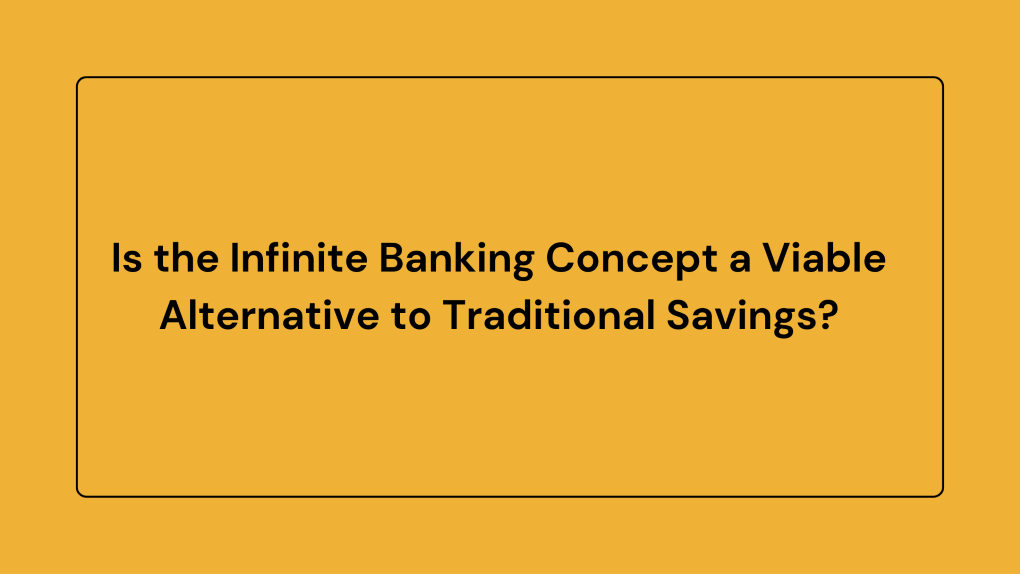 Is the Infinite Banking Concept a Viable Alternative to Traditional Savings?